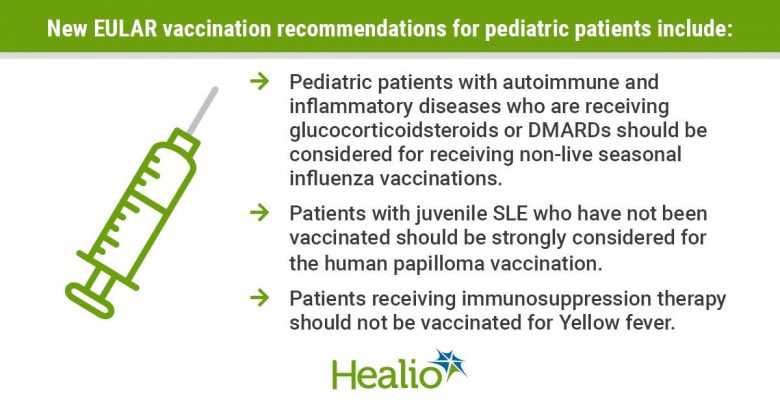 New EULAR vaccination recommendations for pediatric patients include:

→ Pediatric patients with autoimmune and inflammatory diseases who are receiving glucocorticoidsteroids or DMARDs should be considered for receiving non-live seasonal influenza vaccinations.

→ Patients with juvenile SLE who have not been vaccinated should be strongly considered for the human papilloma vaccination.

→ Patients receiving immunosuppression therapy should not be vaccinated for Yellow fever.

Healio